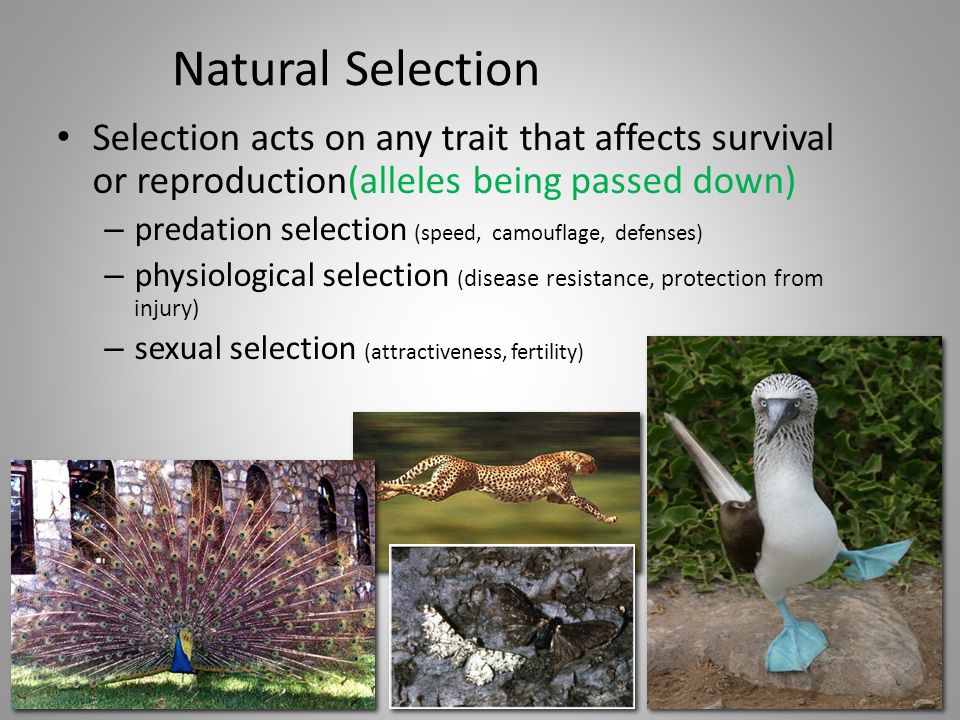 Natural Selection

• Selection acts on any trait that affects survival or reproduction(alleles being passed down)

– predation selection (speed, camouflage, defenses)

– physiological selection (disease resistance, protection from injury)

– sexual selection (attractiveness, fertility)